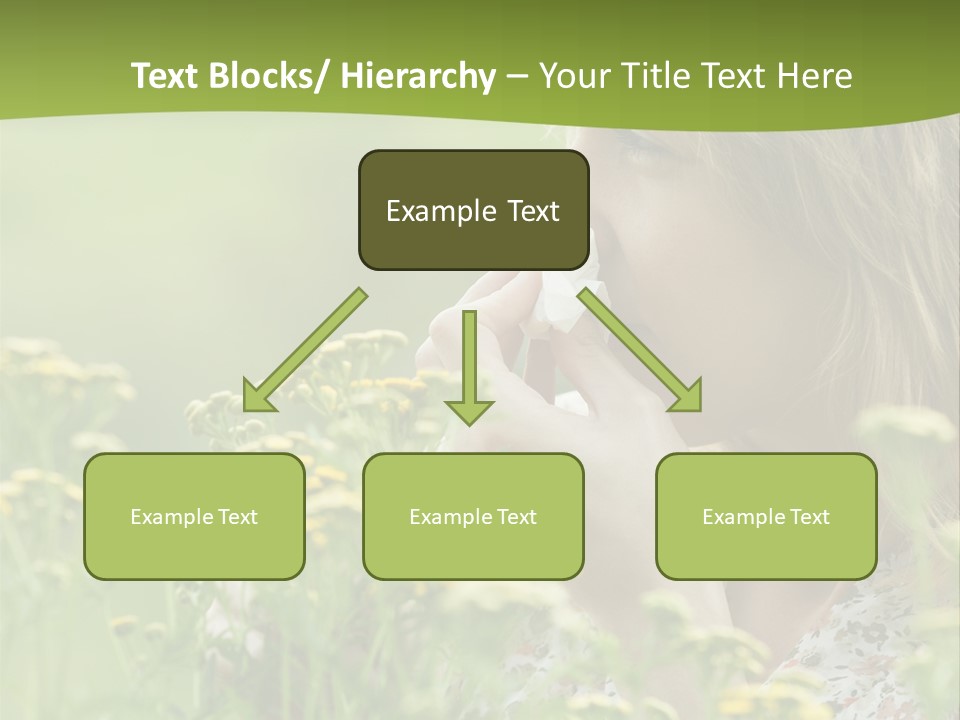 Text Blocks/ Hierarchy – Your Title Text Here

Example Text

Example Text

Example Text

Example Text